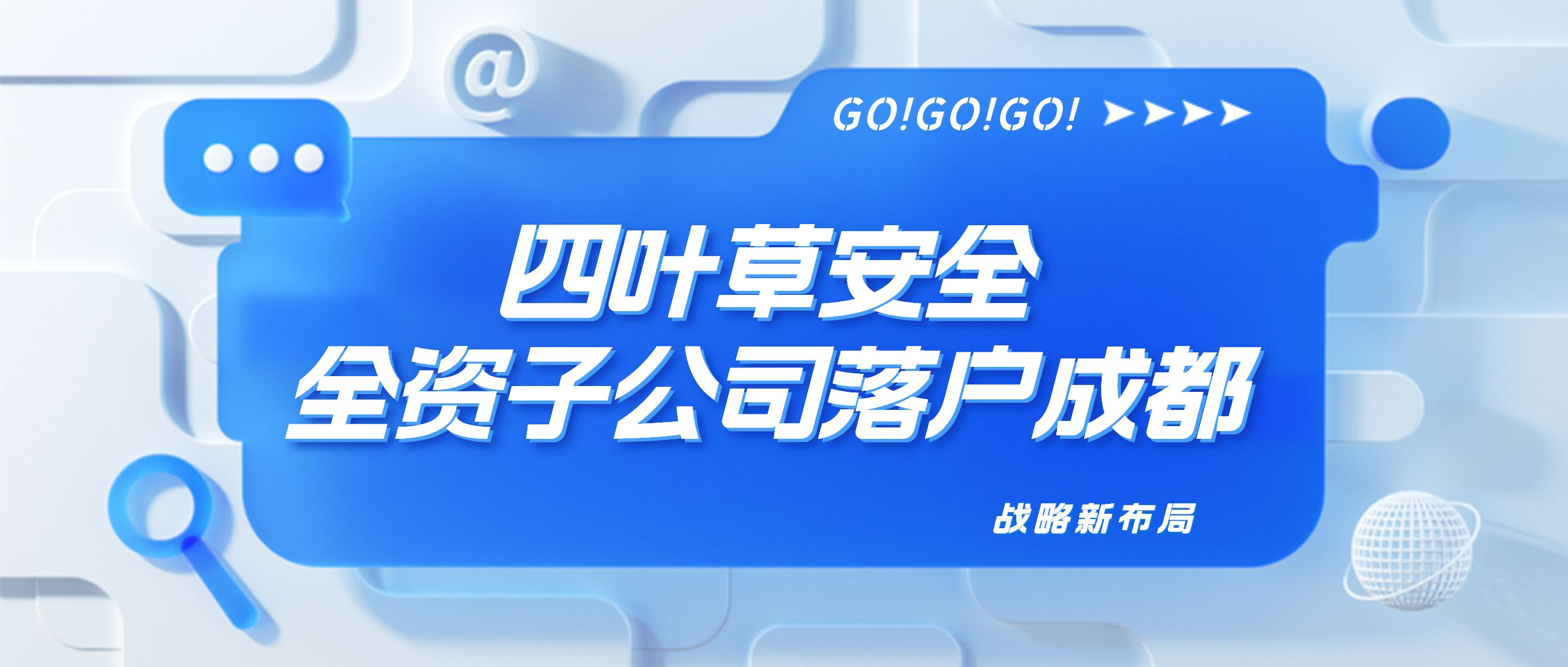 @

GO!GO!GO!

四叶草安全
全资子公司落户成都

战略新布局